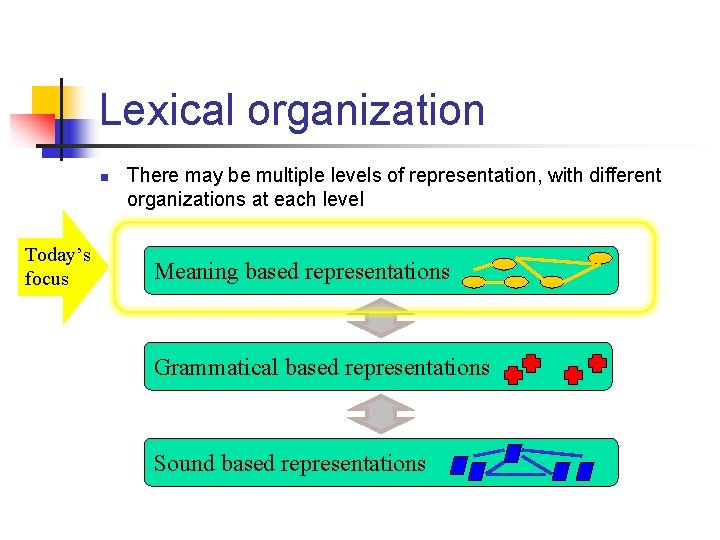 Lexical organization

There may be multiple levels of representation, with different organizations at each level

Today's focus

Meaning based representations

Grammatical based representations

Sound based representations